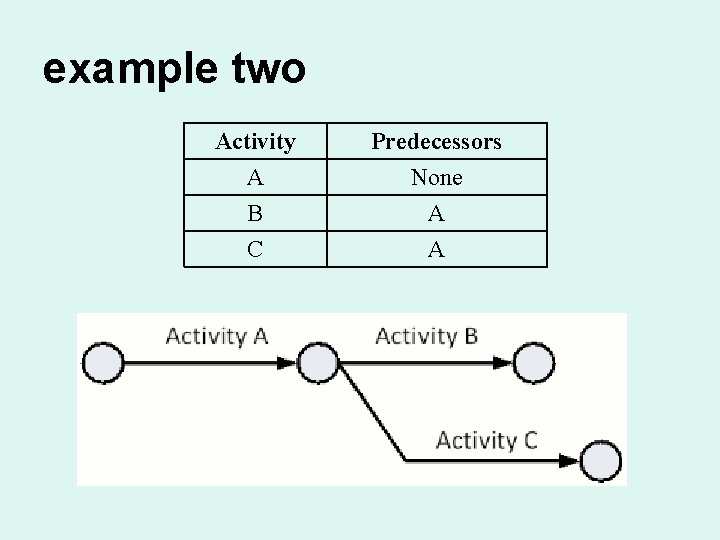 example two

| Activity | Predecessors |
|---|---|
| A | None |
| B | A |
| C | A |

Activity A

Activity B

Activity C